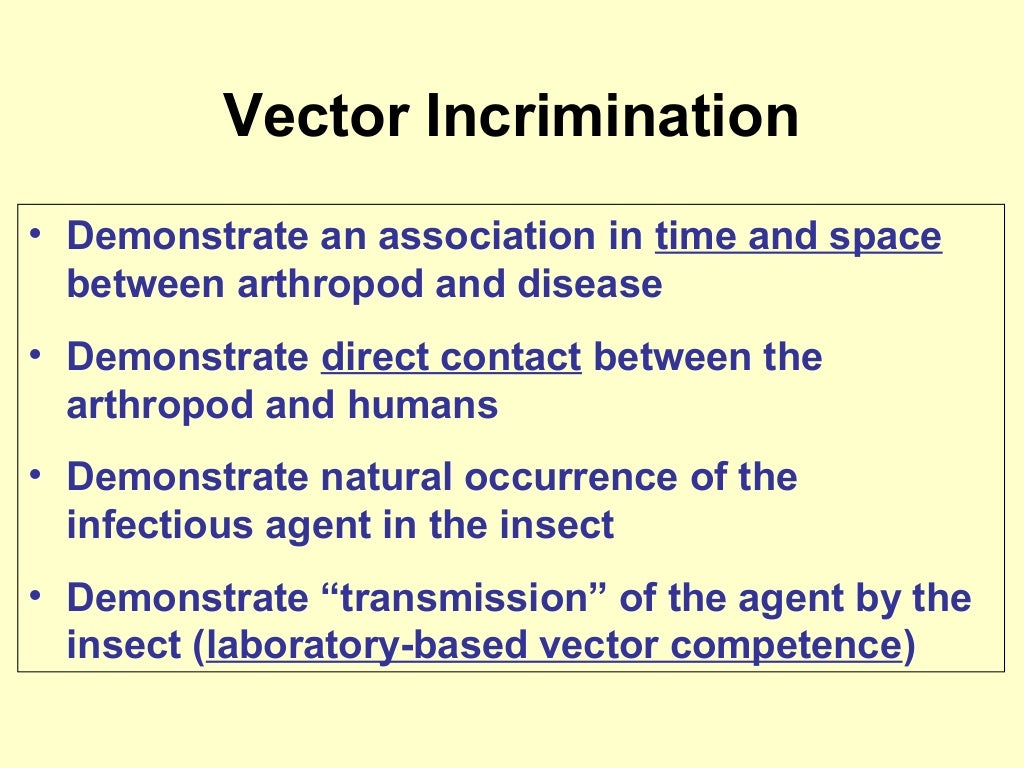 Vector Incrimination

• Demonstrate an association in time and space between arthropod and disease

• Demonstrate direct contact between the arthropod and humans

• Demonstrate natural occurrence of the infectious agent in the insect

• Demonstrate “transmission” of the agent by the insect (laboratory-based vector competence)